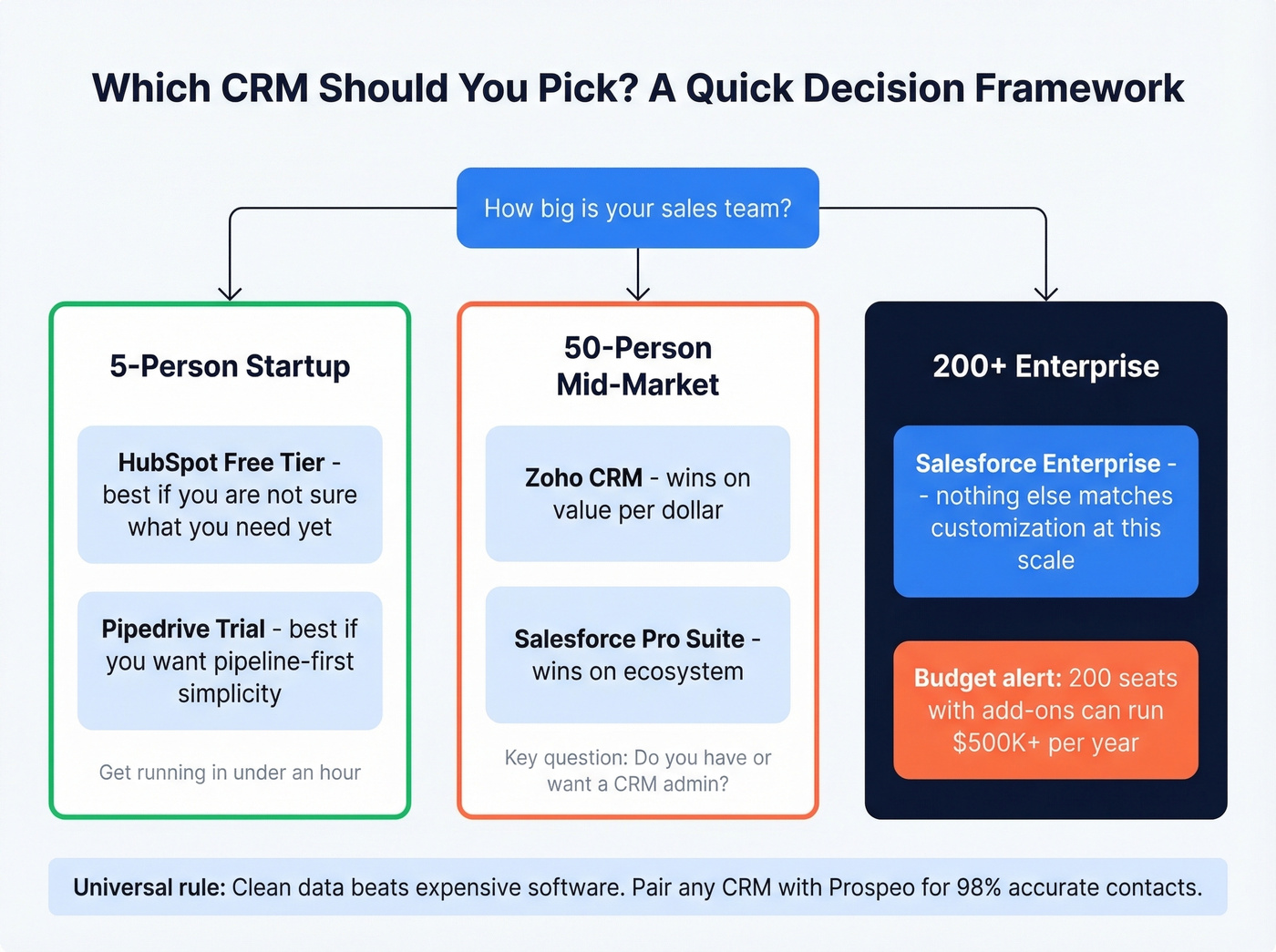 Which CRM Should You Pick? A Quick Decision Framework

How big is your sales team?

5-Person Startup

HubSpot Free Tier - best if you are not sure what you need yet

Pipedrive Trial - best if you want pipeline-first simplicity

Get running in under an hour

50-Person Mid-Market

Zoho CRM - wins on value per dollar

Salesforce Pro Suite - wins on ecosystem

Key question: Do you have or want a CRM admin?

200+ Enterprise

Salesforce Enterprise - - nothing else matches customization at this scale

Budget alert: 200 seats with add-ons can run $500K+ per year

Universal rule: Clean data beats expensive software. Pair any CRM with Prospeo for 98% accurate contacts.